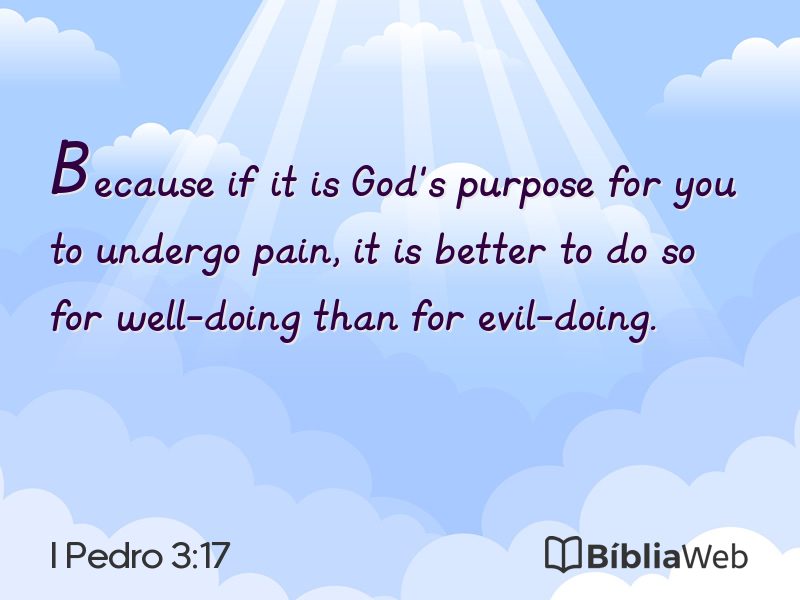 Because if it is God's purpose for you to undergo pain, it is better to do so for well-doing than for evil-doing.

I Pedro 3:17

BíbliaWeb